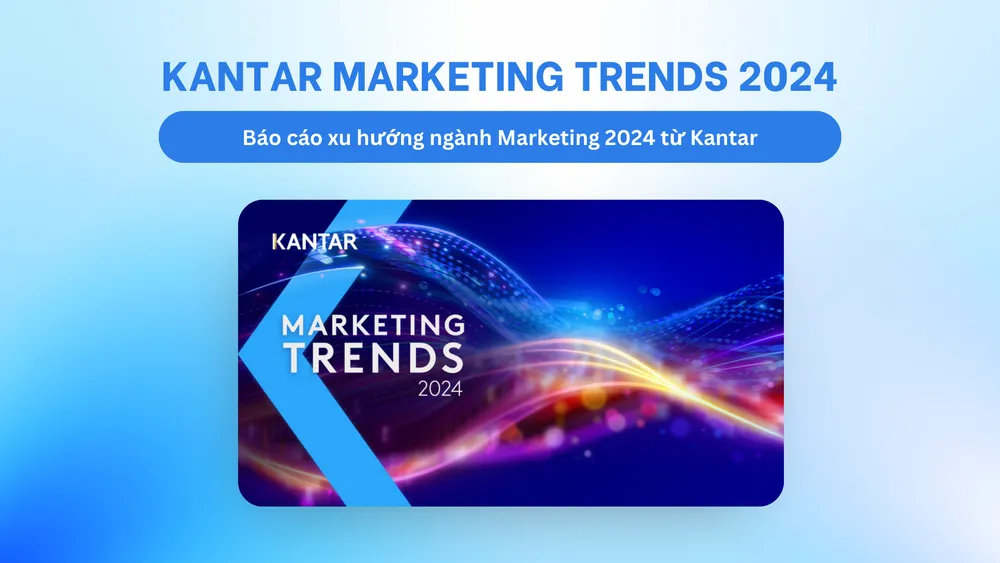 KANTAR MARKETING TRENDS 2024

Báo cáo xu hướng ngành Marketing 2024 từ Kantar

KANTAR

MARKETING TRENDS 2024